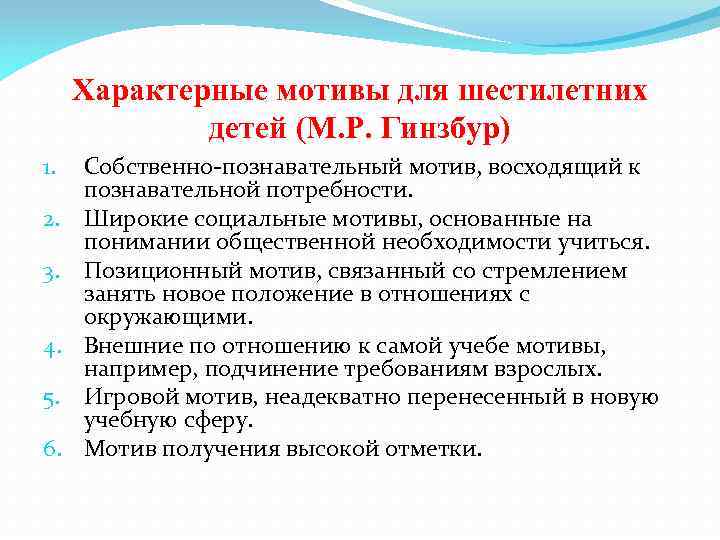 Характерные мотивы для шестилетних детей (М.Р. Гинзбур)

1. Собственно-познавательный мотив, восходящий к познавательной потребности.
2. Широкие социальные мотивы, основанные на понимании общественной необходимости учиться.
3. Позиционный мотив, связанный со стремлением занять новое положение в отношениях с окружающими.
4. Внешние по отношению к самой учебе мотивы, например, подчинение требованиям взрослых.
5. Игровой мотив, неадекватно перенесенный в новую учебную сферу.
6. Мотив получения высокой отметки.